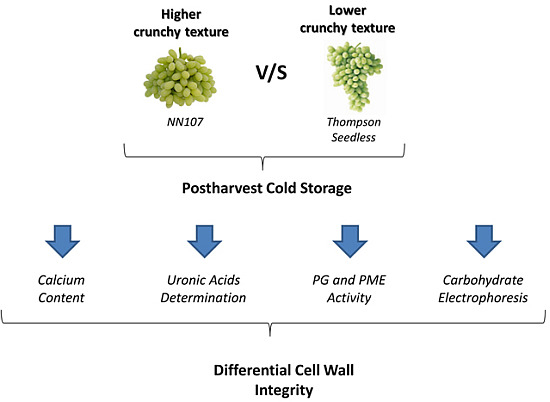 Higher crunchy texture

V/S

Lower crunchy texture

NN107

Thompson Seedless

Postharvest Cold Storage

Calcium Content

Uronic Acids Determination

PG and PME Activity

Carbohydrate Electrophoresis

Differential Cell Wall Integrity